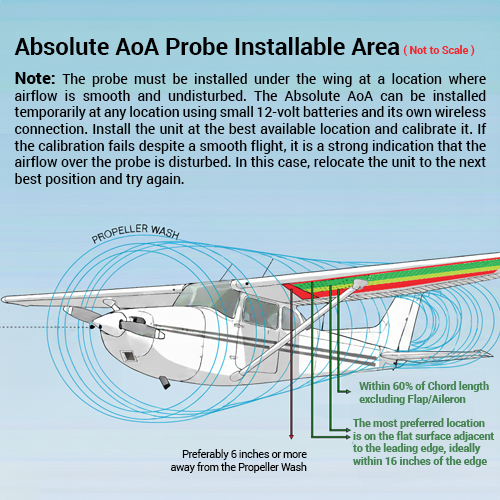 Absolute AoA Probe Installable Area ( Not to Scale )

Note: The probe must be installed under the wing at a location where airflow is smooth and undisturbed. The Absolute AoA can be installed temporarily at any location using small 12-volt batteries and its own wireless connection. Install the unit at the best available location and calibrate it. If the calibration fails despite a smooth flight, it is a strong indication that the airflow over the probe is disturbed. In this case, relocate the unit to the next best position and try again.

PROPELLER WASH

Within 60% of Chord length excluding Flap/Aileron

The most preferred location is on the flat surface adjacent to the leading edge, ideally within 16 inches of the edge

Preferably 6 inches or more away from the Propeller Wash